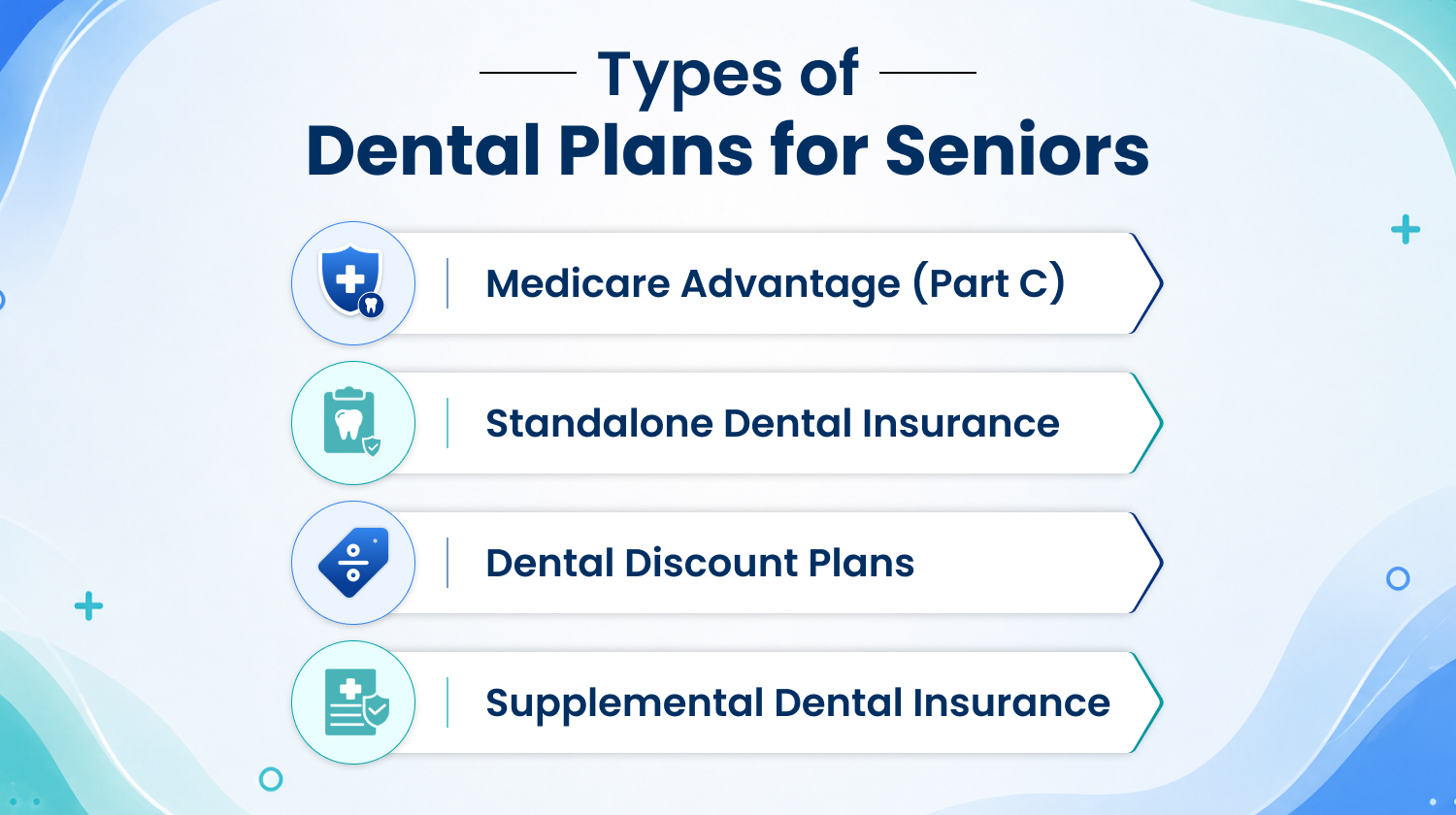 Types of
Dental Plans for Seniors

Medicare Advantage (Part C)

Standalone Dental Insurance

Dental Discount Plans

Supplemental Dental Insurance